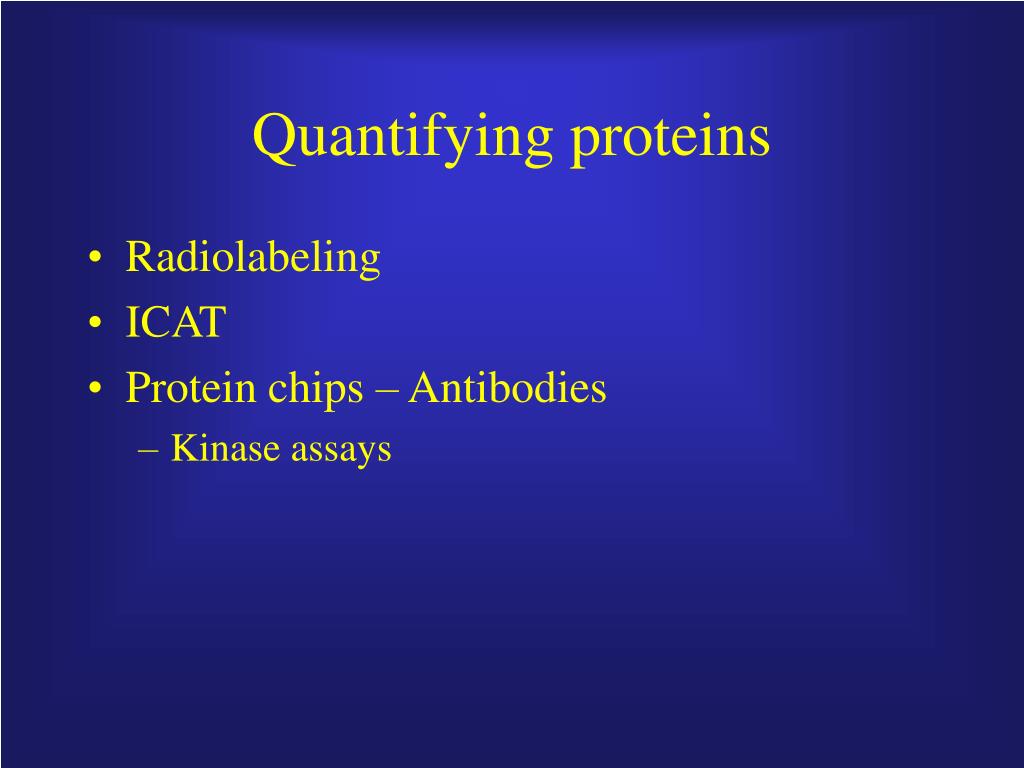 Quantifying proteins

• Radiolabeling
• ICAT
• Protein chips – Antibodies
  – Kinase assays